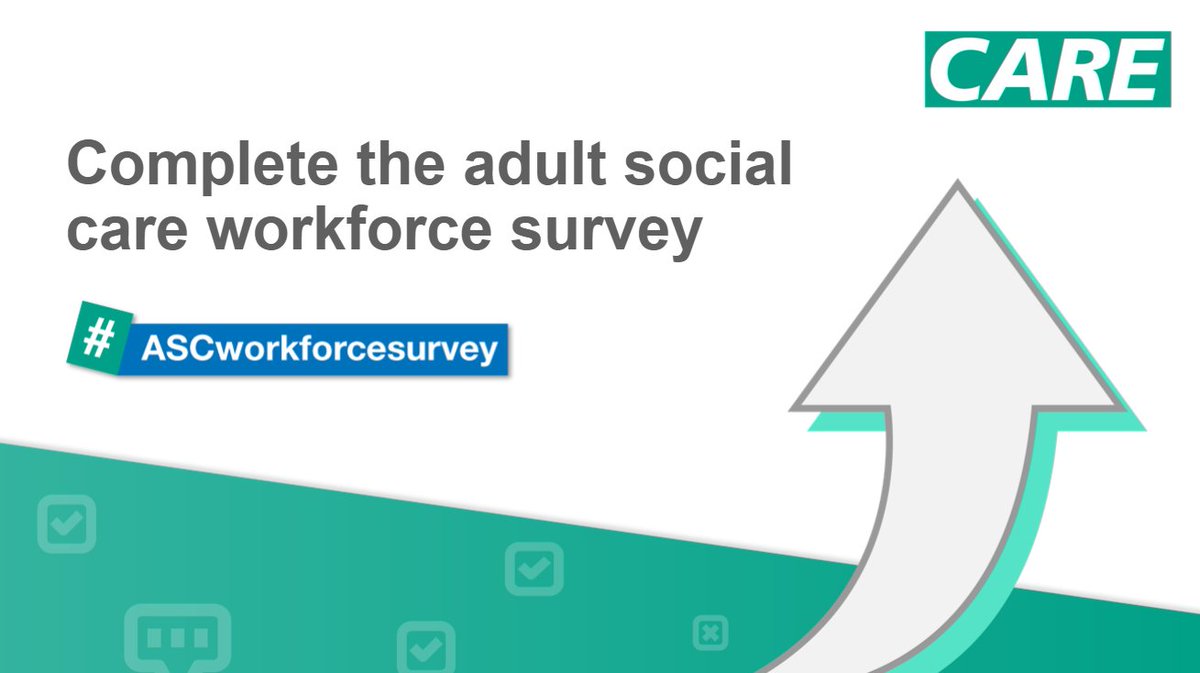 CARE

Complete the adult social care workforce survey

# ASCworkforcesurvey